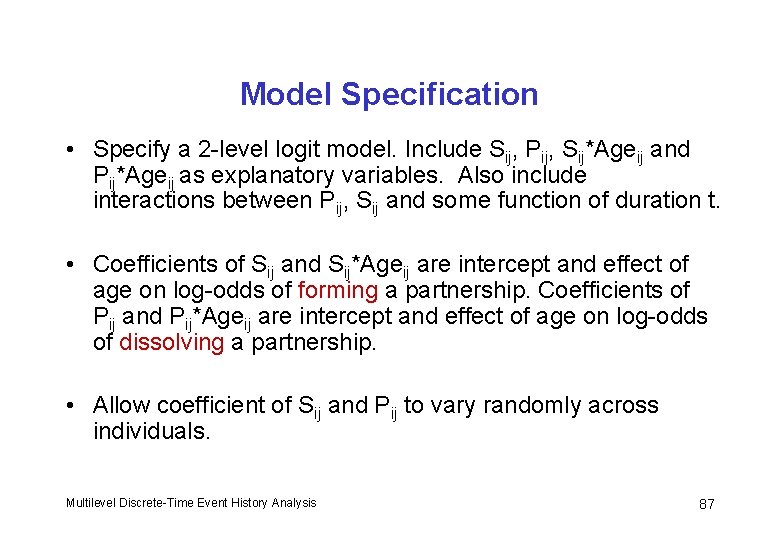 Model Specification

• Specify a 2-level logit model. Include $S_{ij}$, $P_{ij}$, $S_{ij}$*$Age_{ij}$ and $P_{ij}$*$Age_{ij}$ as explanatory variables. Also include interactions between $P_{ij}$, $S_{ij}$ and some function of duration t.

• Coefficients of $S_{ij}$ and $S_{ij}$*$Age_{ij}$ are intercept and effect of age on log-odds of forming a partnership. Coefficients of $P_{ij}$ and $P_{ij}$*$Age_{ij}$ are intercept and effect of age on log-odds of dissolving a partnership.

• Allow coefficient of $S_{ij}$ and $P_{ij}$ to vary randomly across individuals.

Multilevel Discrete-Time Event History Analysis

87